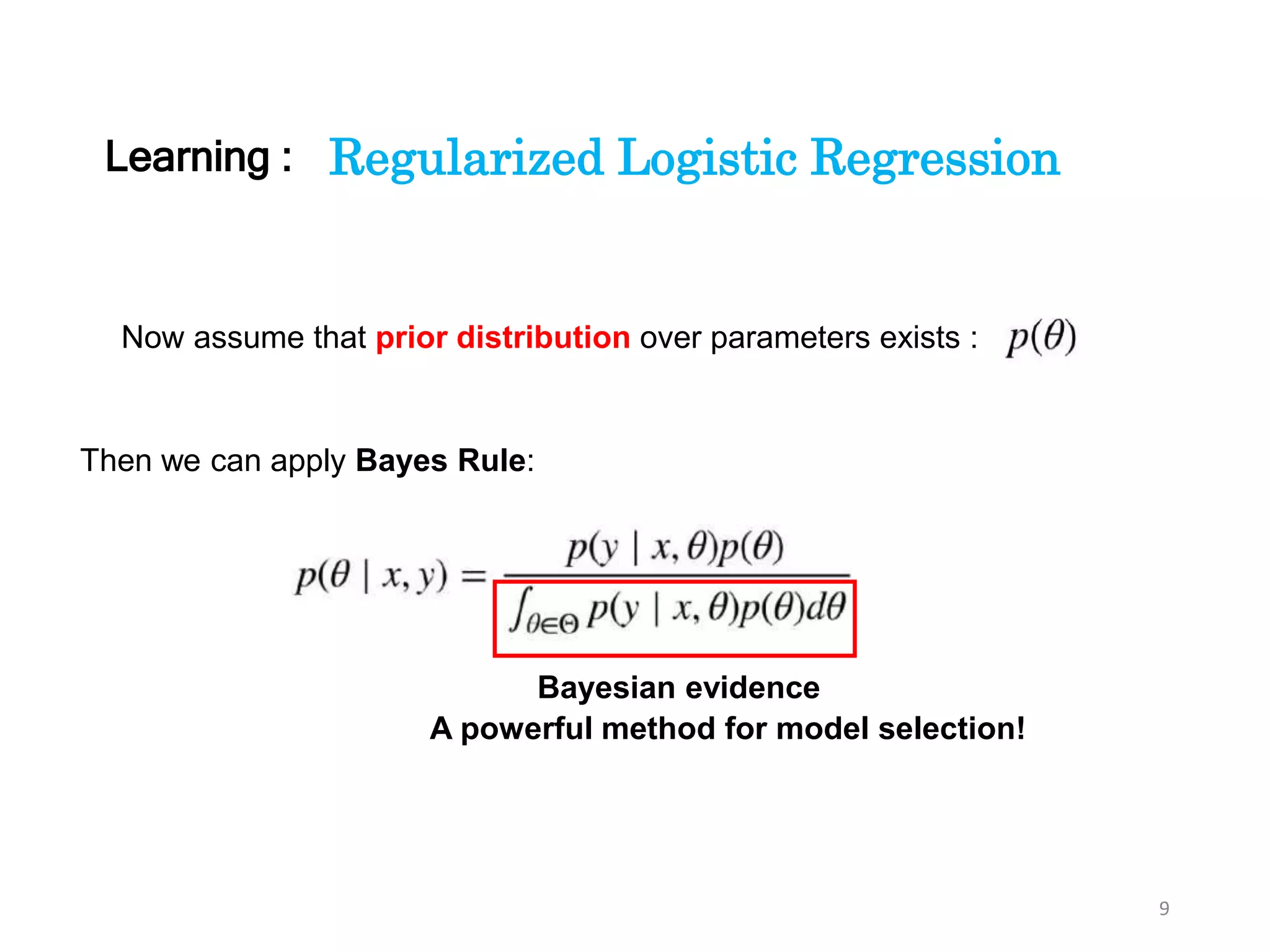 Learning : Regularized Logistic Regression

Now assume that prior distribution over parameters exists : $p(\theta)$

Then we can apply Bayes Rule:

$p(\theta \mid x, y) = \frac{p(y \mid x, \theta)p(\theta)}{\int_{\theta \in \Theta} p(y \mid x, \theta)p(\theta)d\theta}$

Bayesian evidence
A powerful method for model selection!

9